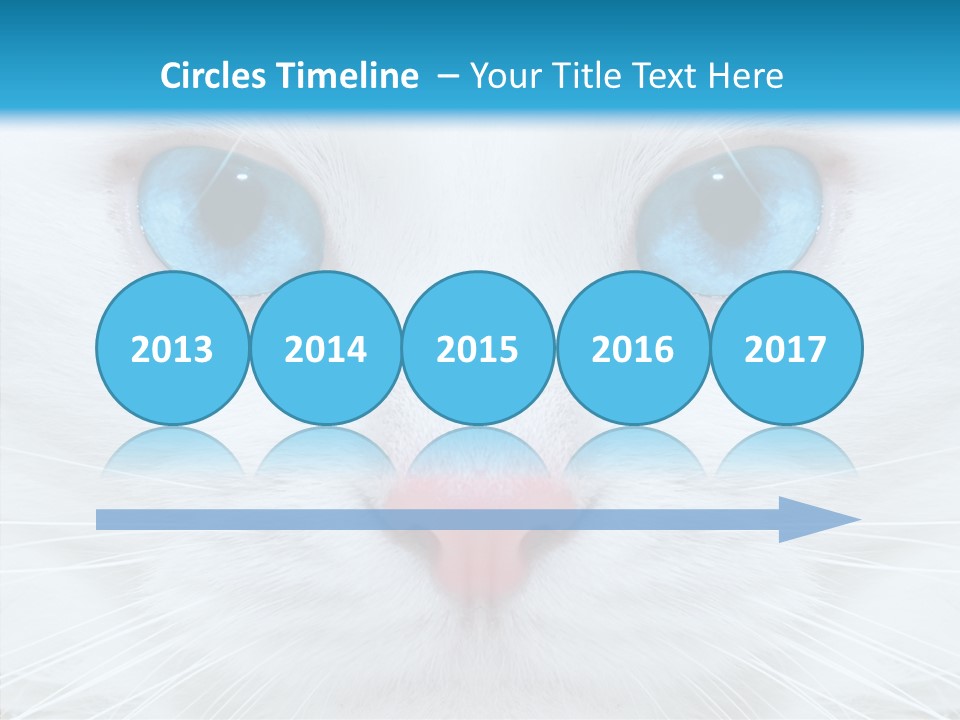 Circles Timeline – Your Title Text Here

2013 2014 2015 2016 2017